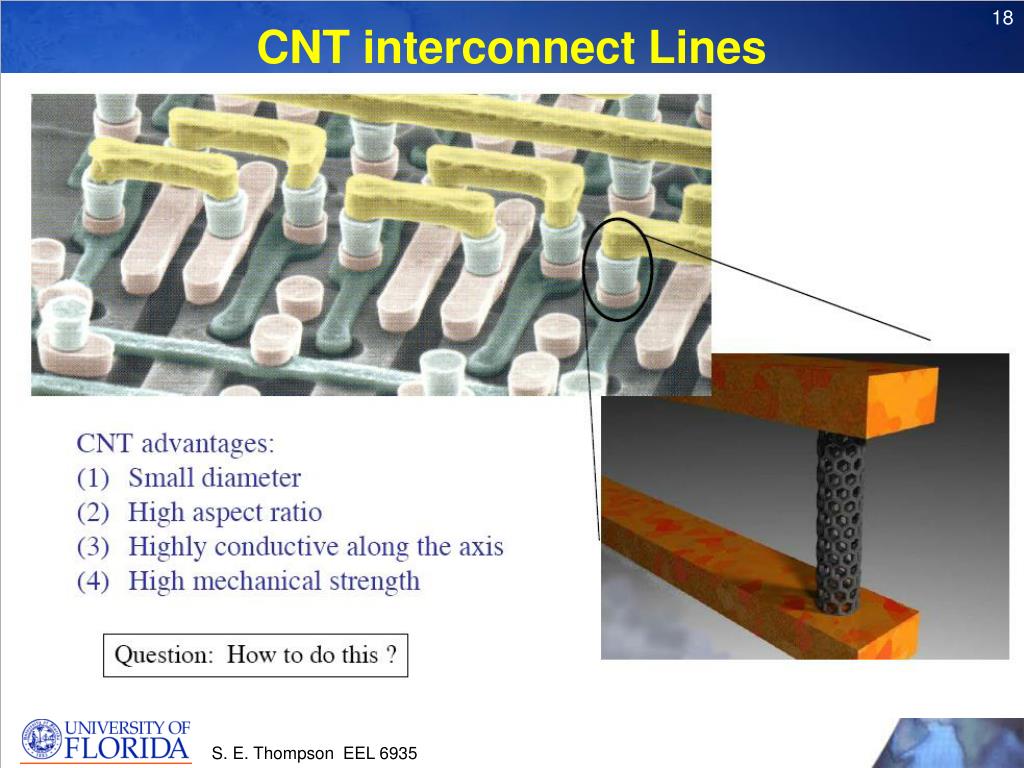 18

CNT interconnect Lines

CNT advantages:
(1) Small diameter
(2) High aspect ratio
(3) Highly conductive along the axis
(4) High mechanical strength

Question: How to do this ?

UNIVERSITY OF FLORIDA

S. E. Thompson EEL 6935